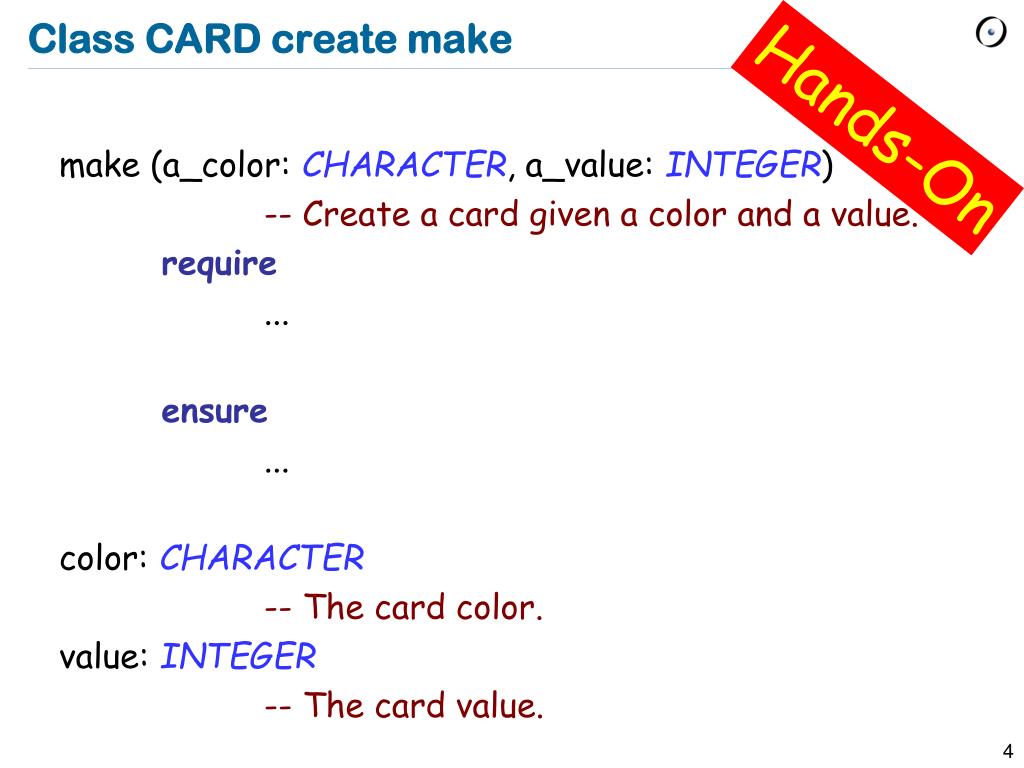 Class CARD create make

Hands-On

make (a_color: CHARACTER, a_value: INTEGER)
-- Create a card given a color and a value.
require
...

ensure
...

color: CHARACTER
-- The card color.
value: INTEGER
-- The card value.

4